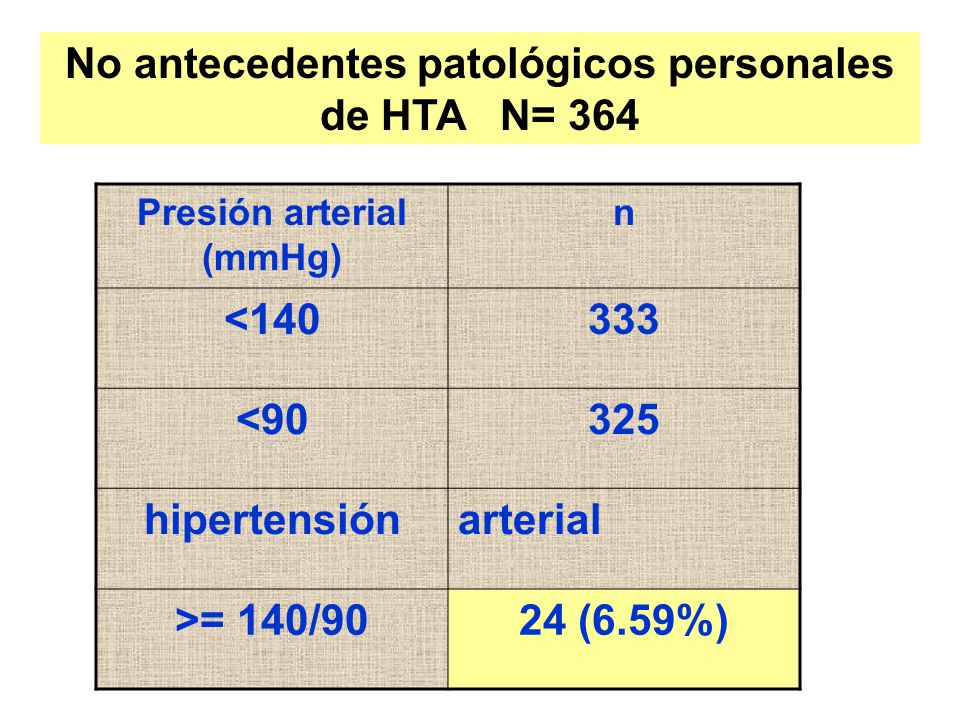 No antecedentes patológicos personales de HTA   N= 364

| Presión arterial (mmHg) | n |
|---|---|
| <140 | 333 |
| <90 | 325 |
| hipertensión | arterial |
| >= 140/90 | 24 (6.59%) |